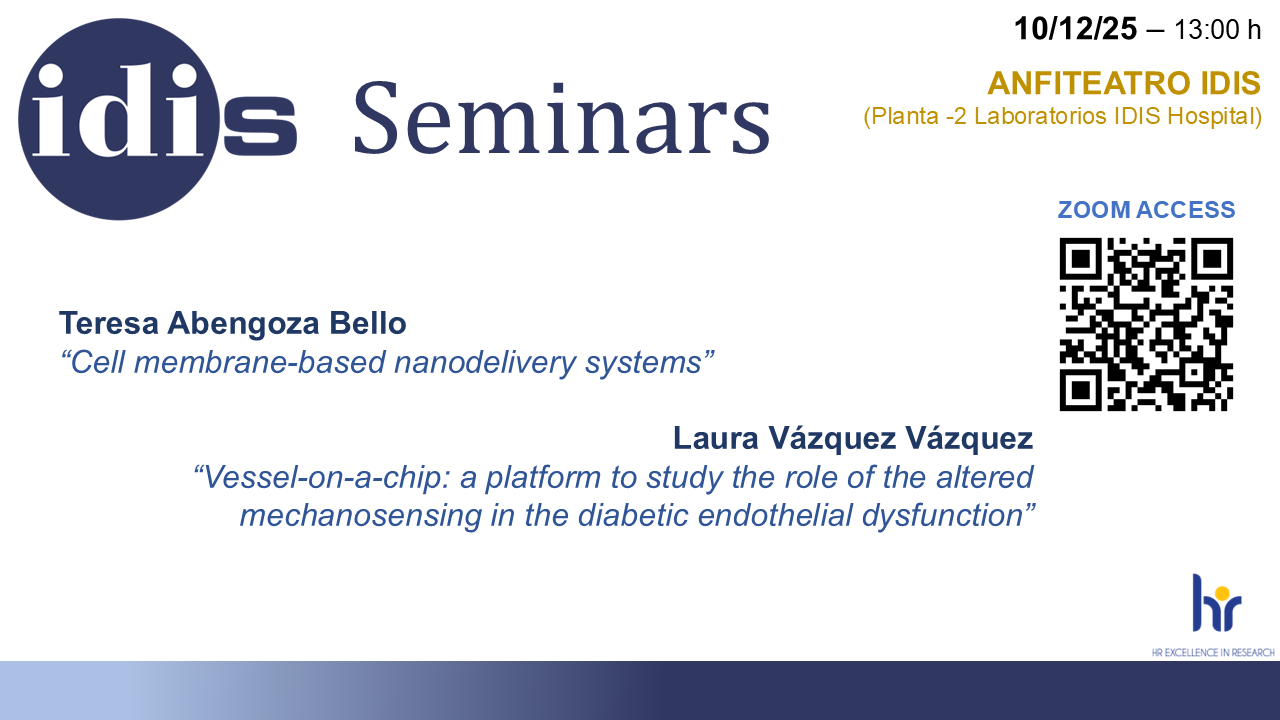 idis Seminars

10/12/25 – 13:00 h

ANFITEATRO IDIS
(Planta -2 Laboratorios IDIS Hospital)

ZOOM ACCESS

Teresa Abengoza Bello
“Cell membrane-based nanodelivery systems”

Laura Vázquez Vázquez
“Vessel-on-a-chip: a platform to study the role of the altered mechanosensing in the diabetic endothelial dysfunction”

hr
HR EXCELLENCE IN RESEARCH